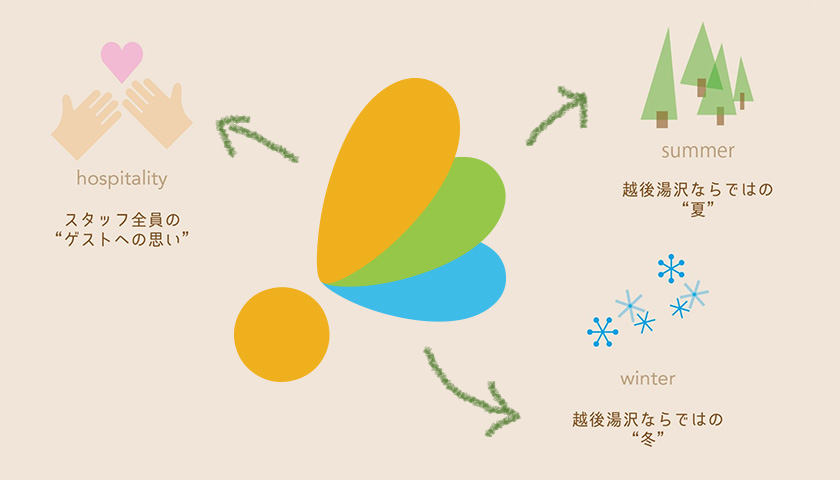 hospitality

スタッフ全員の
“ゲストへの思い”

summer

越後湯沢ならではの
“夏”

winter

越後湯沢ならではの
“冬”